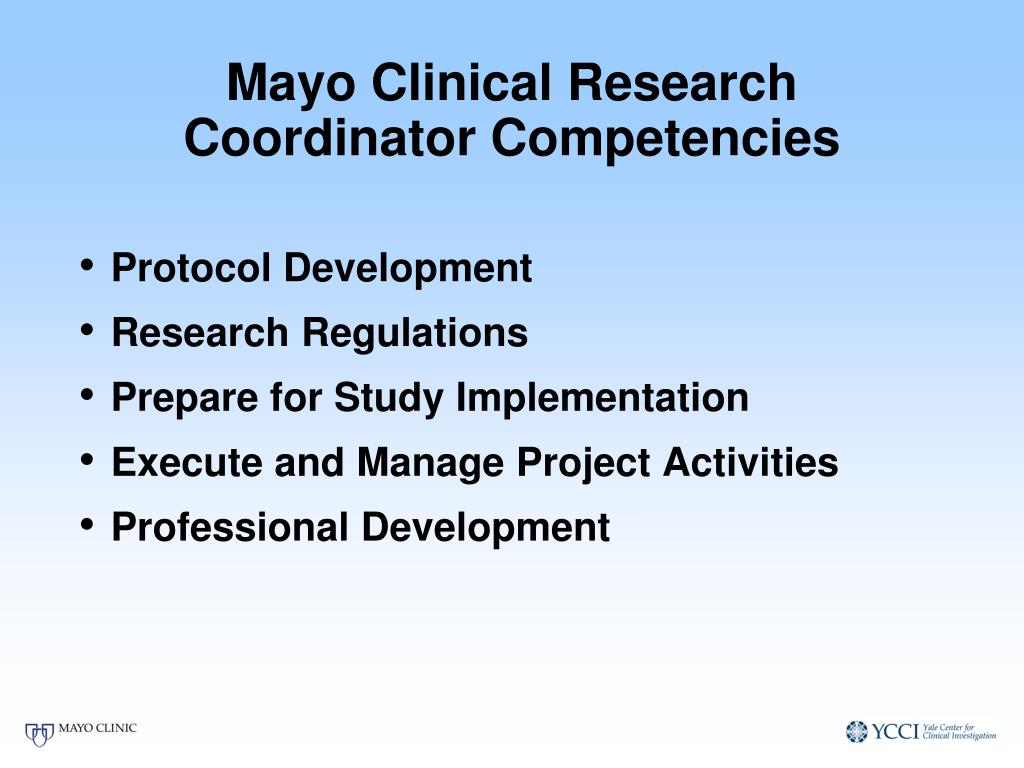 Mayo Clinical Research Coordinator Competencies

• Protocol Development
• Research Regulations
• Prepare for Study Implementation
• Execute and Manage Project Activities
• Professional Development

MAYO CLINIC

YCCI Yale Center for Clinical Investigation